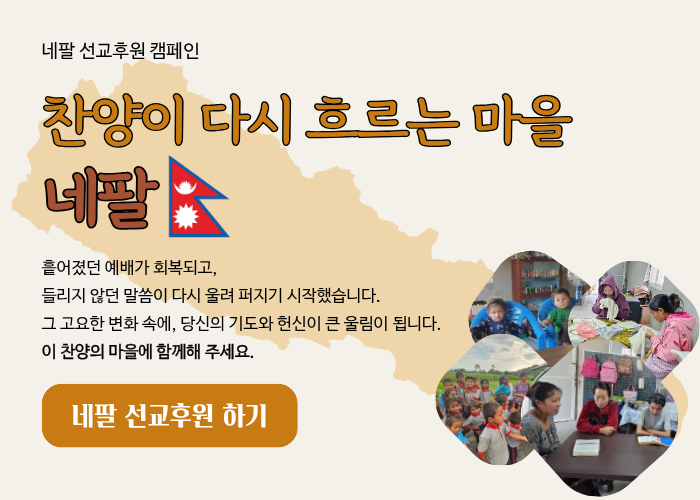 네팔 선교후원 캠페인

찬양이 다시 흐르는 마을

네팔

흩어졌던 예배가 회복되고,
들리지 않던 말씀이 다시 울려 퍼지기 시작했습니다.
그 고요한 변화 속에, 당신의 기도와 헌신이 큰 울림이 됩니다.
이 찬양의 마을에 함께해 주세요.

네팔 선교후원 하기